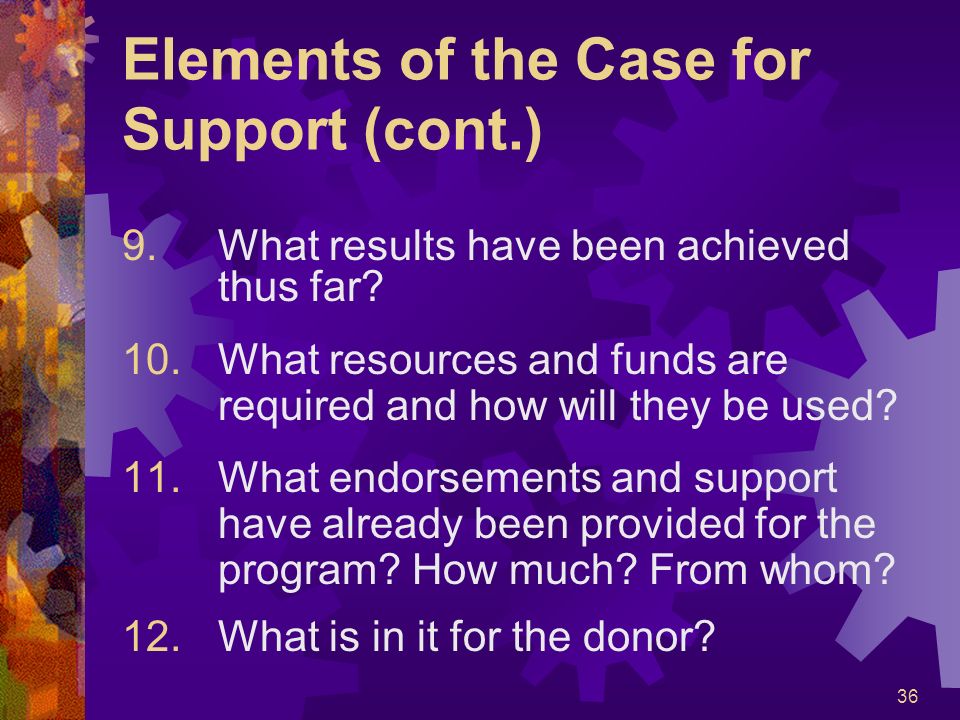 Elements of the Case for Support (cont.)

9. What results have been achieved thus far?

10. What resources and funds are required and how will they be used?

11. What endorsements and support have already been provided for the program? How much? From whom?

12. What is in it for the donor?

36